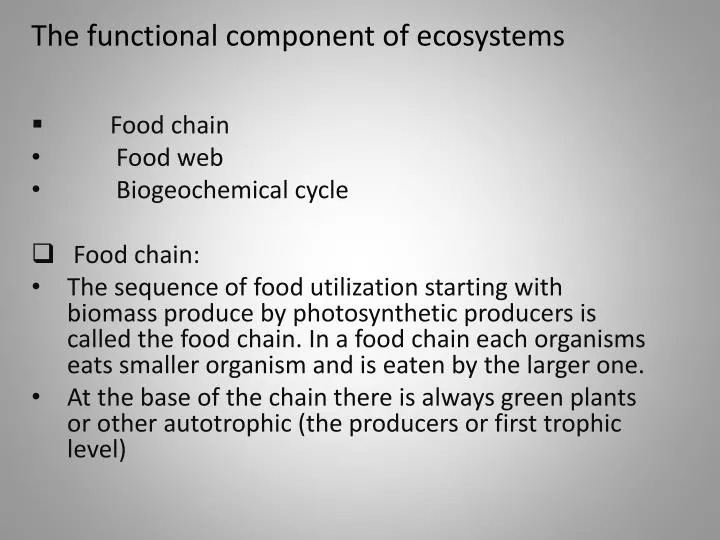 The functional component of ecosystems

▪ Food chain
• Food web
• Biogeochemical cycle

❑ Food chain:
• The sequence of food utilization starting with biomass produce by photosynthetic producers is called the food chain. In a food chain each organisms eats smaller organism and is eaten by the larger one.
• At the base of the chain there is always green plants or other autotrophic (the producers or first trophic level)